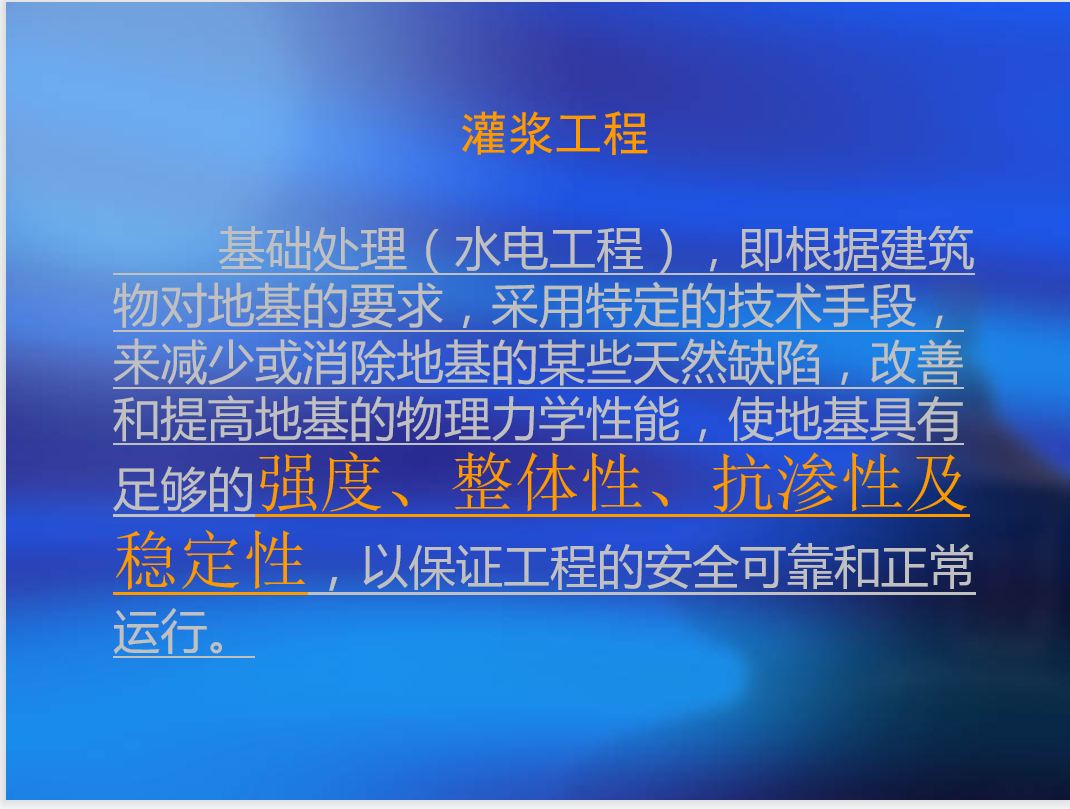 灌浆工程

基础处理（水电工程），即根据建筑物对地基的要求，采用特定的技术手段，来减少或消除地基的某些天然缺陷，改善和提高地基的物理力学性能，使地基具有足够的强度、整体性、抗渗性及稳定性，以保证工程的安全可靠和正常运行。